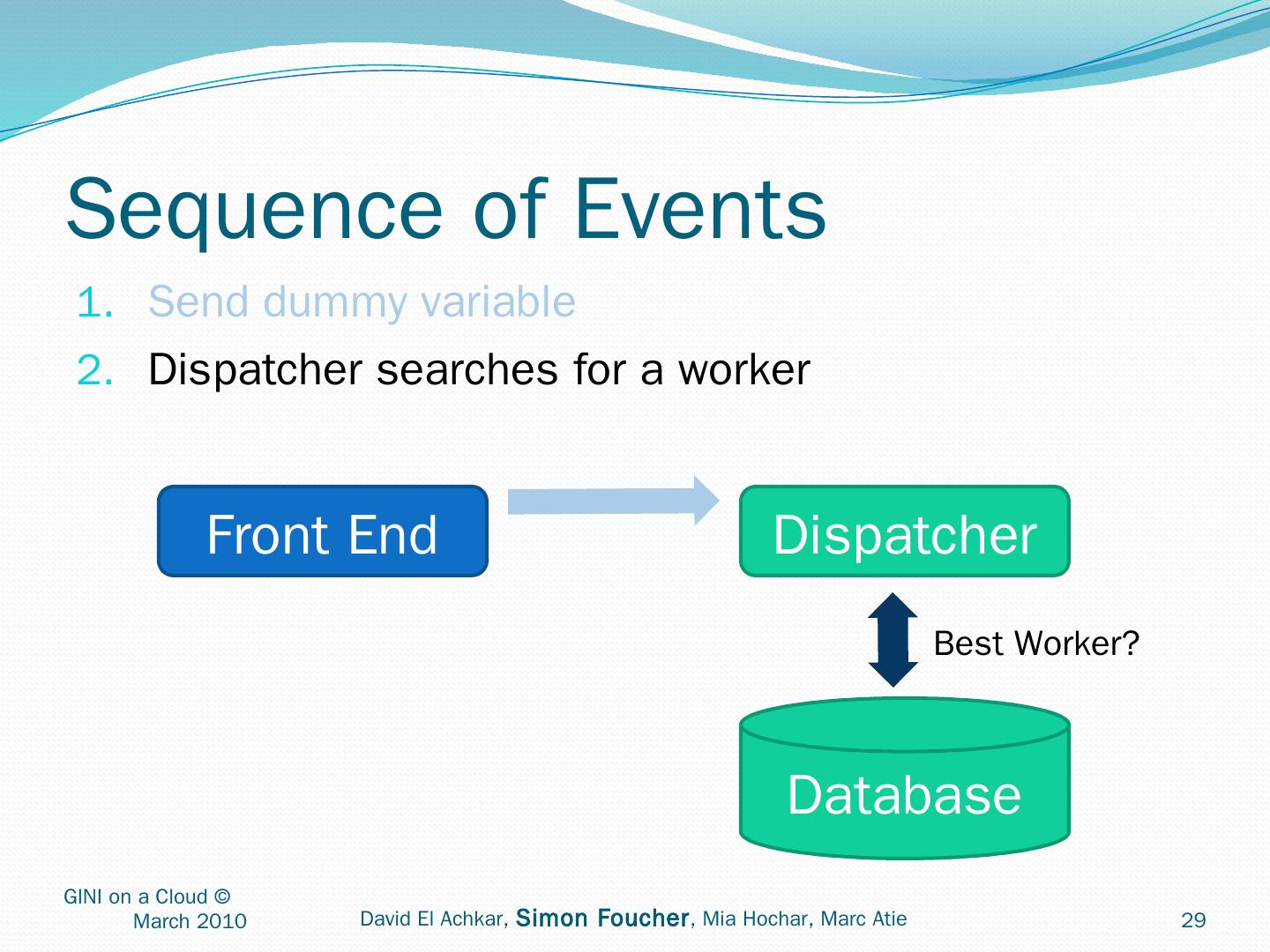 Sequence of Events

1. Send dummy variable
2. Dispatcher searches for a worker

Front End

Dispatcher

Best Worker?

Database

GINI on a Cloud © March 2010

David El Achkar, Simon Foucher, Mia Hochar, Marc Atie

29